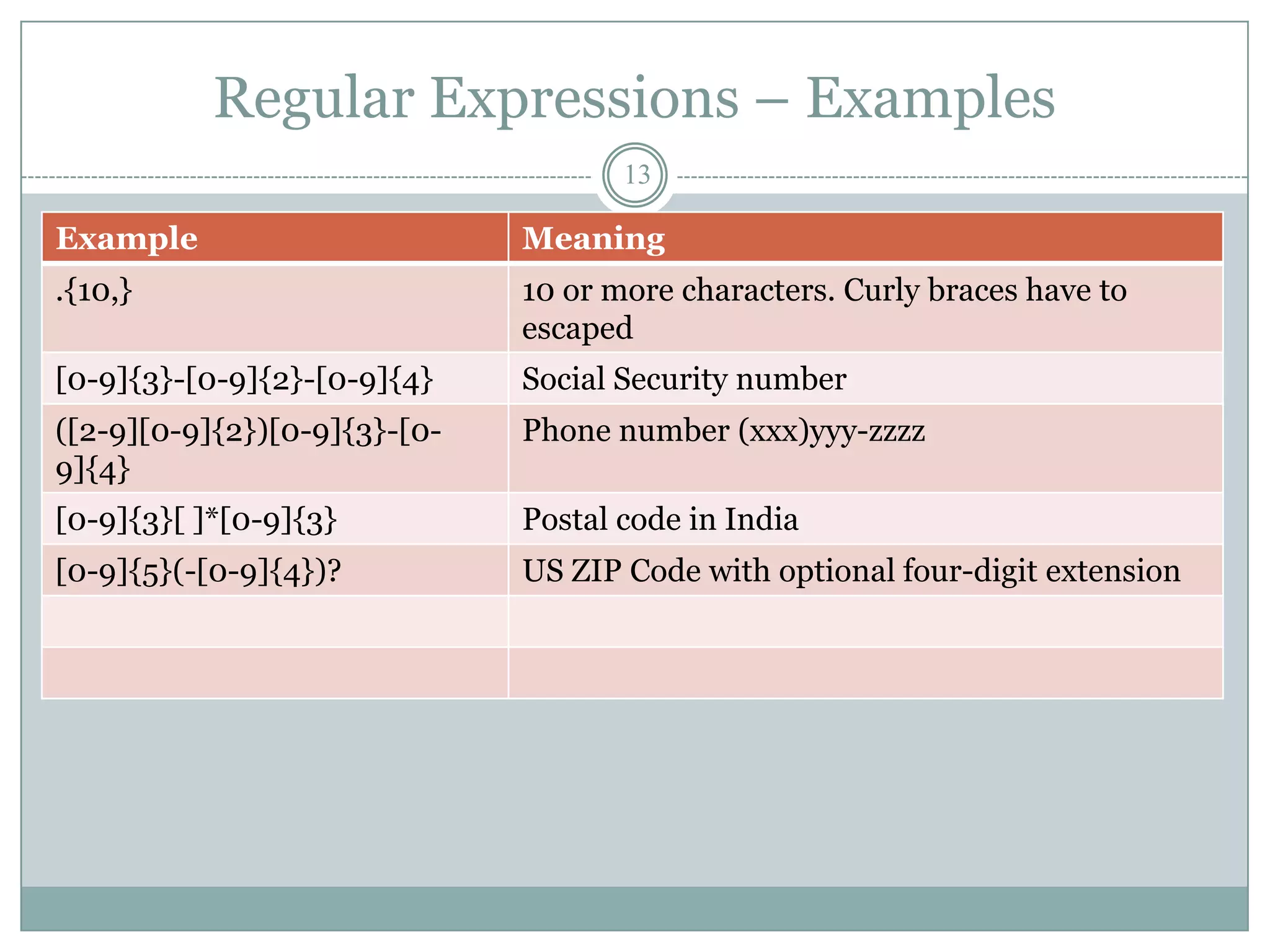 Regular Expressions – Examples

13

| Example | Meaning |
|---|---|
| .{10,} | 10 or more characters. Curly braces have to escaped |
| [0-9]{3}-[0-9]{2}-[0-9]{4} | Social Security number |
| ([2-9][0-9]{2})[0-9]{3}-[0-9]{4} | Phone number (xxx)yyy-zzzz |
| [0-9]{3}[ ]*[0-9]{3} | Postal code in India |
| [0-9]{5}(-[0-9]{4})? | US ZIP Code with optional four-digit extension |
| | |
| | |